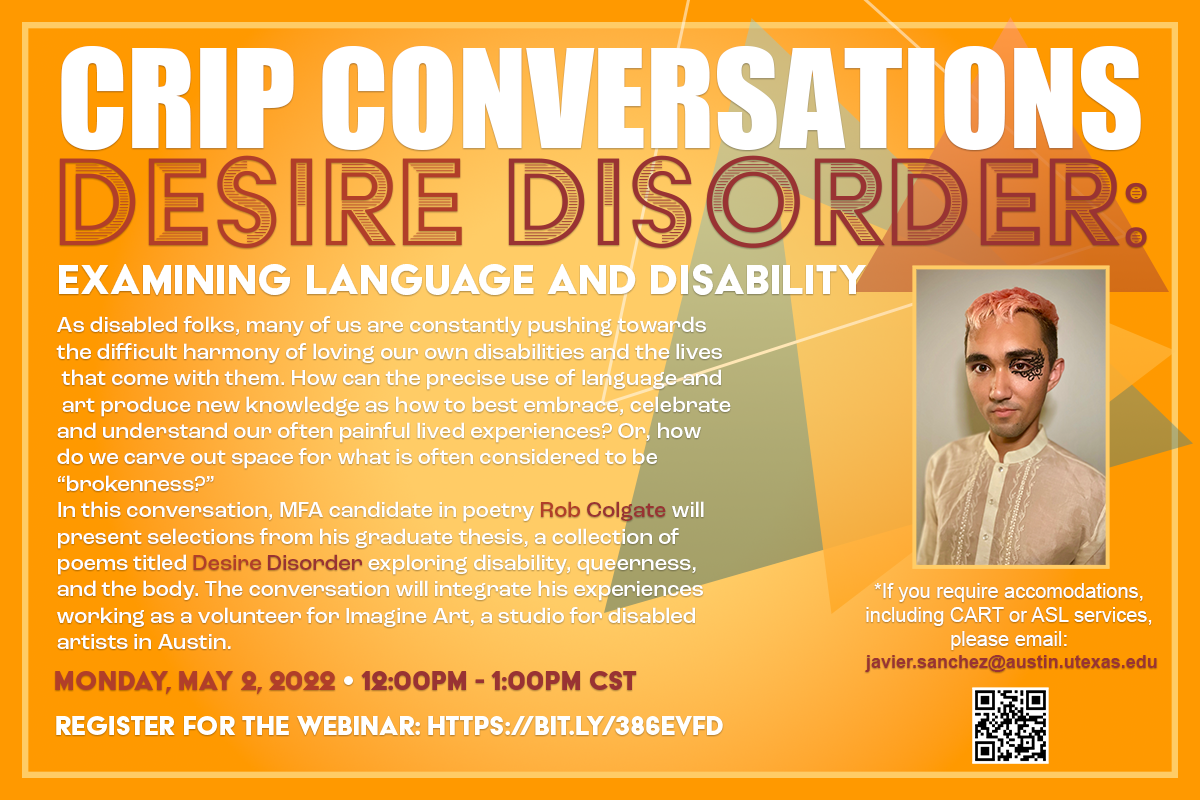 CRIP CONVERSATIONS

DESIRE DISORDER:

EXAMINING LANGUAGE AND DISABILITY

As disabled folks, many of us are constantly pushing towards the difficult harmony of loving our own disabilities and the lives that come with them. How can the precise use of language and art produce new knowledge as how to best embrace, celebrate and understand our often painful lived experiences? Or, how do we carve out space for what is often considered to be "brokenness?"

In this conversation, MFA candidate in poetry Rob Colgate will present selections from his graduate thesis, a collection of poems titled Desire Disorder exploring disability, queerness, and the body. The conversation will integrate his experiences working as a volunteer for Imagine Art, a studio for disabled artists in Austin.

MONDAY, MAY 2, 2022 • 12:00PM - 1:00PM CST

REGISTER FOR THE WEBINAR: HTTPS://BIT.LY/386EVFD

*If you require accomodations, including CART or ASL services, please email:
javier.sanchez@austin.utexas.edu